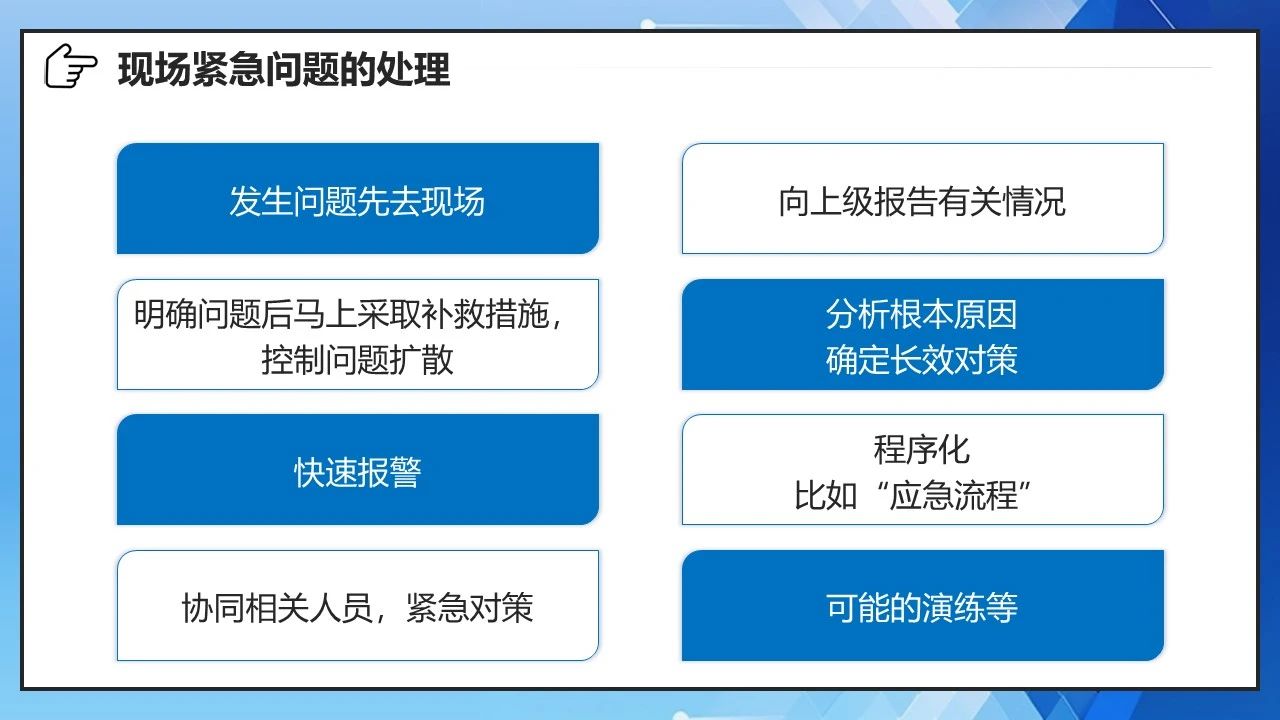 现场紧急问题的处理

发生问题先去现场

明确问题后马上采取补救措施，控制问题扩散

快速报警

协同相关人员，紧急对策

向上级报告有关情况

分析根本原因
确定长效对策

程序化
比如“应急流程”

可能的演练等